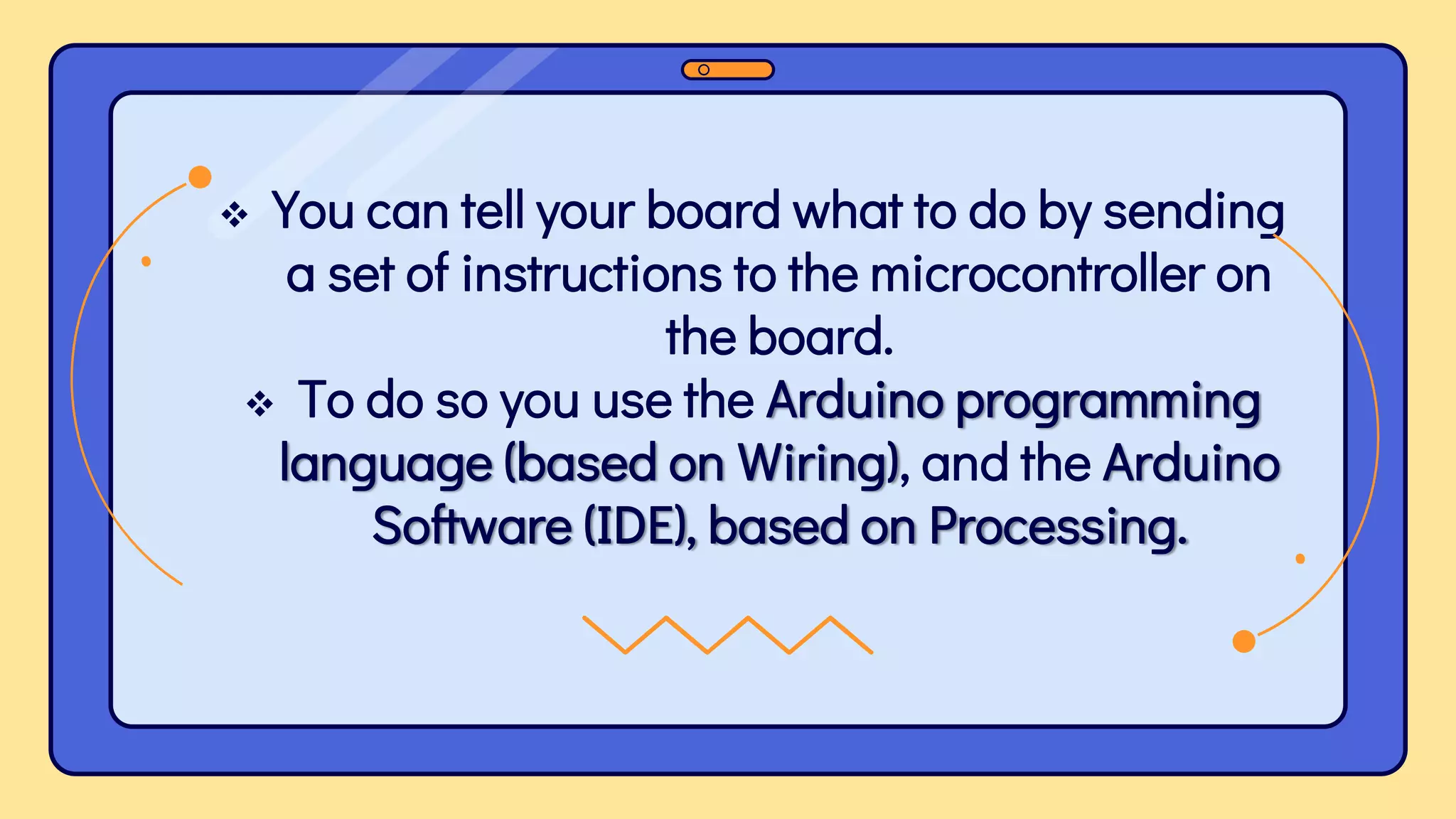 ❖ You can tell your board what to do by sending a set of instructions to the microcontroller on the board.

❖ To do so you use the Arduino programming language (based on Wiring), and the Arduino Software (IDE), based on Processing.